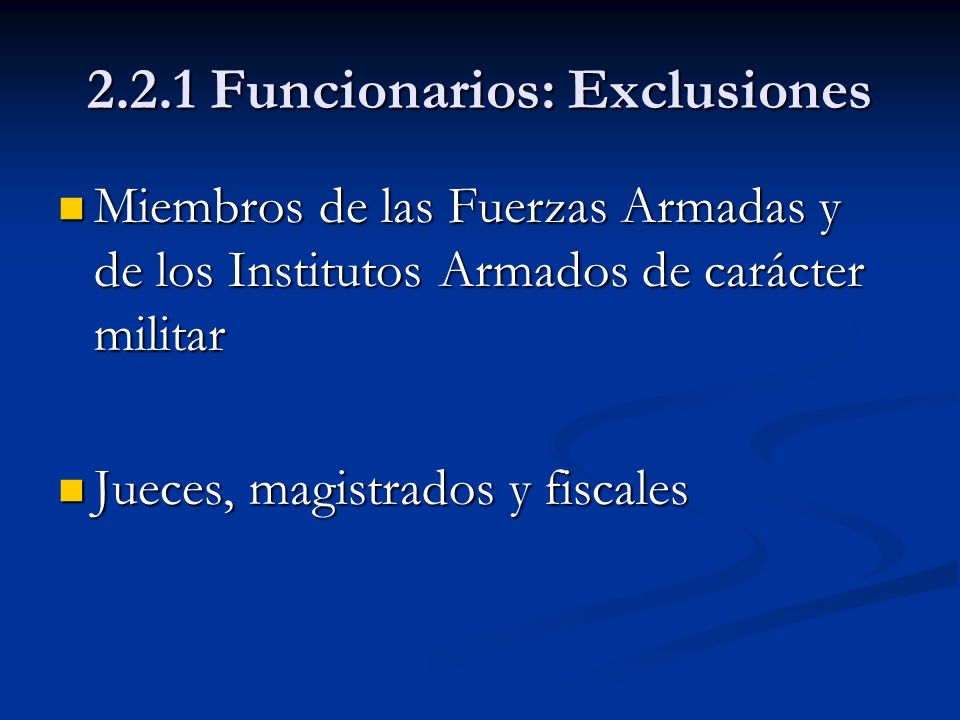 2.2.1 Funcionarios: Exclusiones

Miembros de las Fuerzas Armadas y de los Institutos Armados de carácter militar

Jueces, magistrados y fiscales